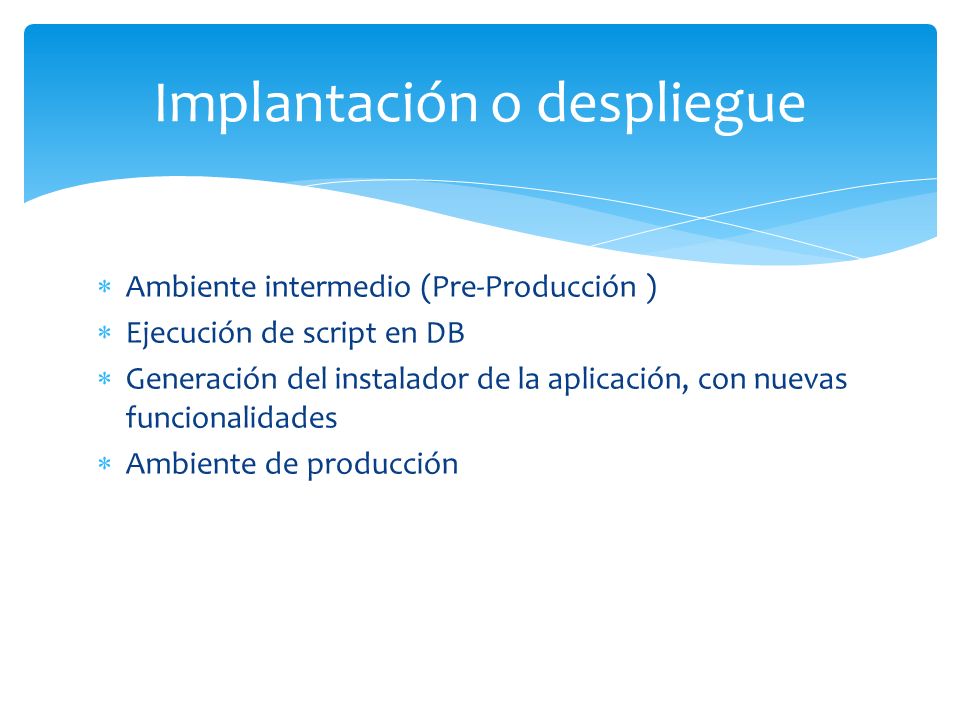 Implantación o despliegue

* Ambiente intermedio (Pre-Producción )
* Ejecución de script en DB
* Generación del instalador de la aplicación, con nuevas funcionalidades
* Ambiente de producción